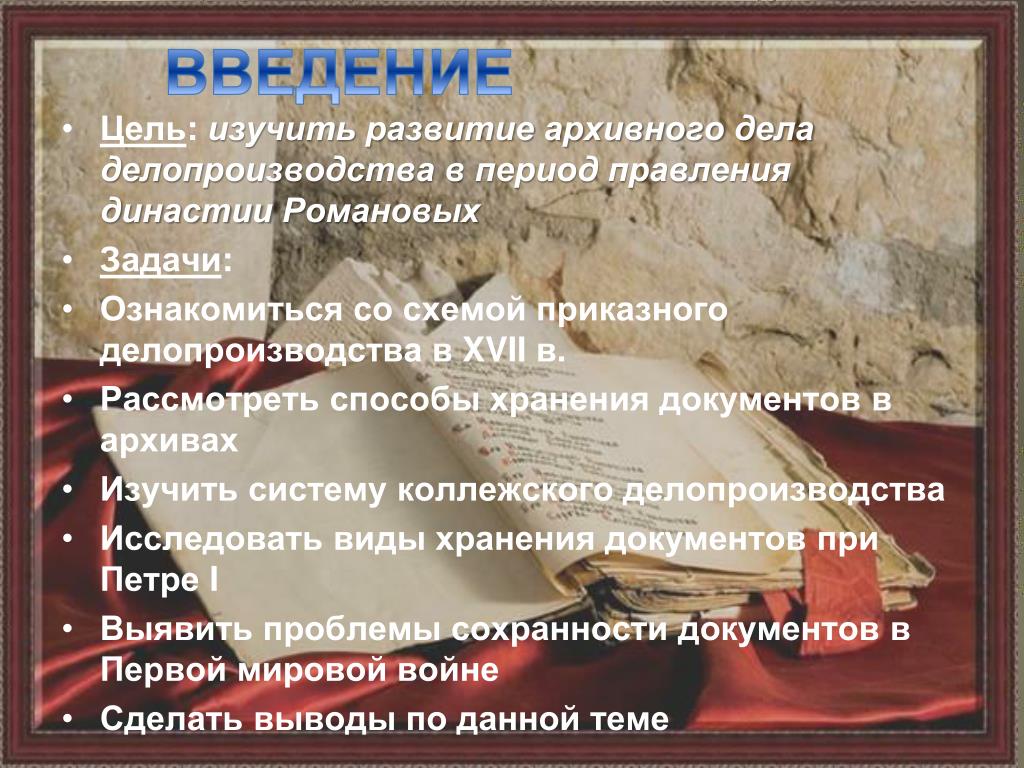 ВВЕДЕНИЕ

• Цель: изучить развитие архивного дела делопроизводства в период правления династии Романовых
• Задачи:
• Ознакомиться со схемой приказного делопроизводства в XVII в.
• Рассмотреть способы хранения документов в архивах
• Изучить систему коллежского делопроизводства
• Исследовать виды хранения документов при Петре I
• Выявить проблемы сохранности документов в Первой мировой войне
• Сделать выводы по данной теме